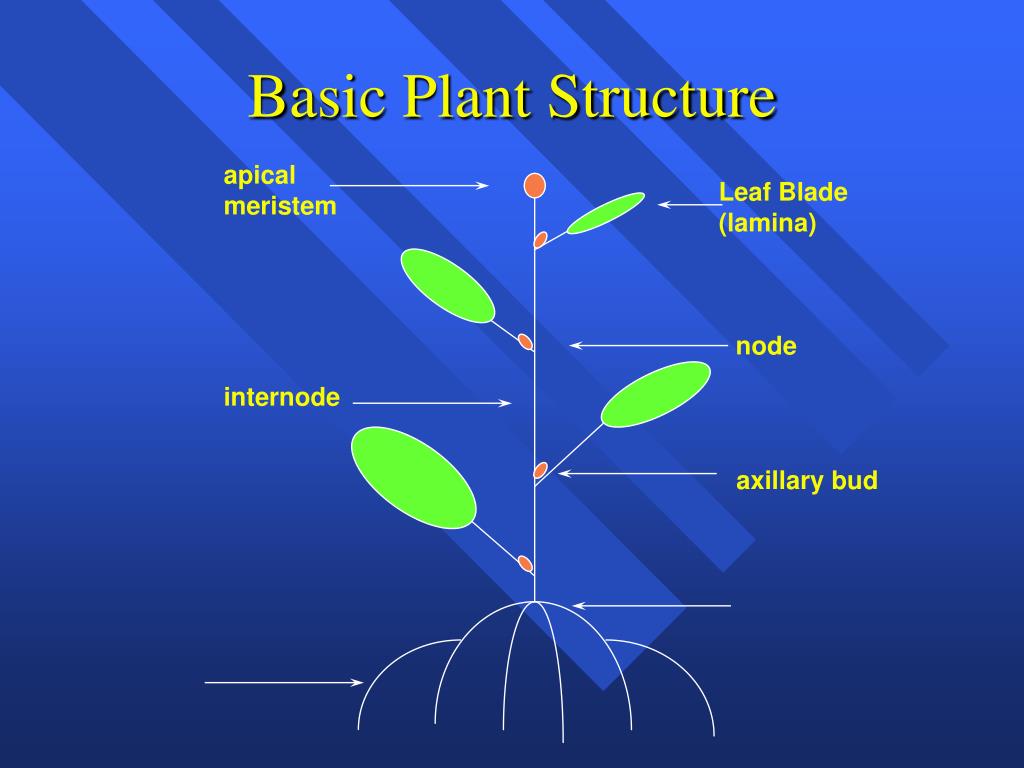 Basic Plant Structure

apical meristem

Leaf Blade (lamina)

node

internode

axillary bud